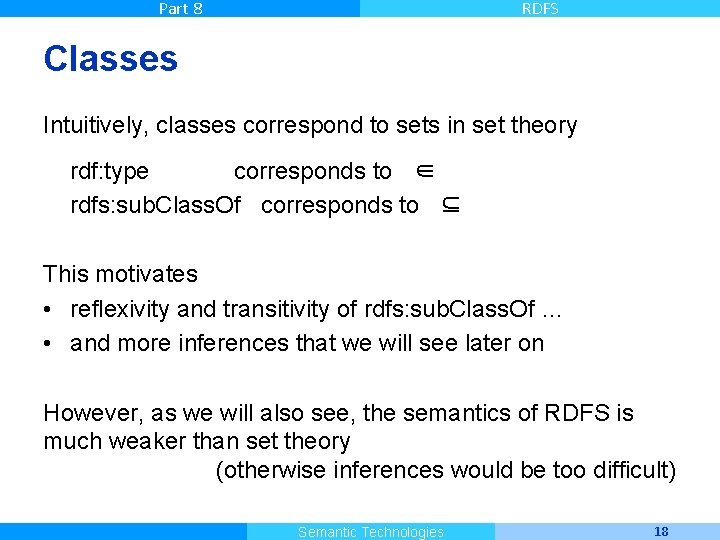 Part 8

RDFS

Classes

Intuitively, classes correspond to sets in set theory

rdf:type corresponds to $\in$
rdfs:subClassOf corresponds to $\subseteq$

This motivates
• reflexivity and transitivity of rdfs:subClassOf ...
• and more inferences that we will see later on

However, as we will also see, the semantics of RDFS is much weaker than set theory
(otherwise inferences would be too difficult)

Semantic Technologies

18